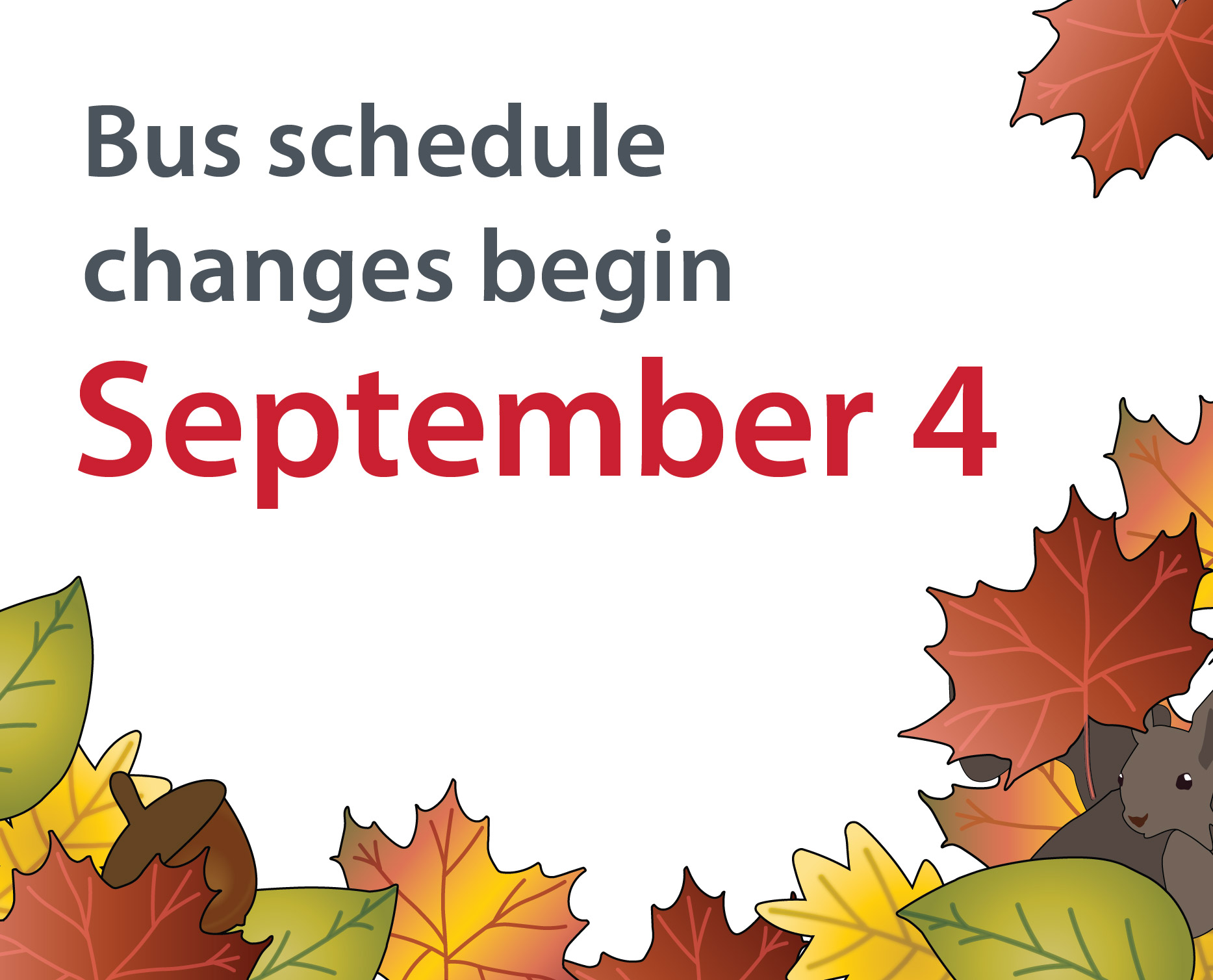 Bus schedule changes begin

September 4